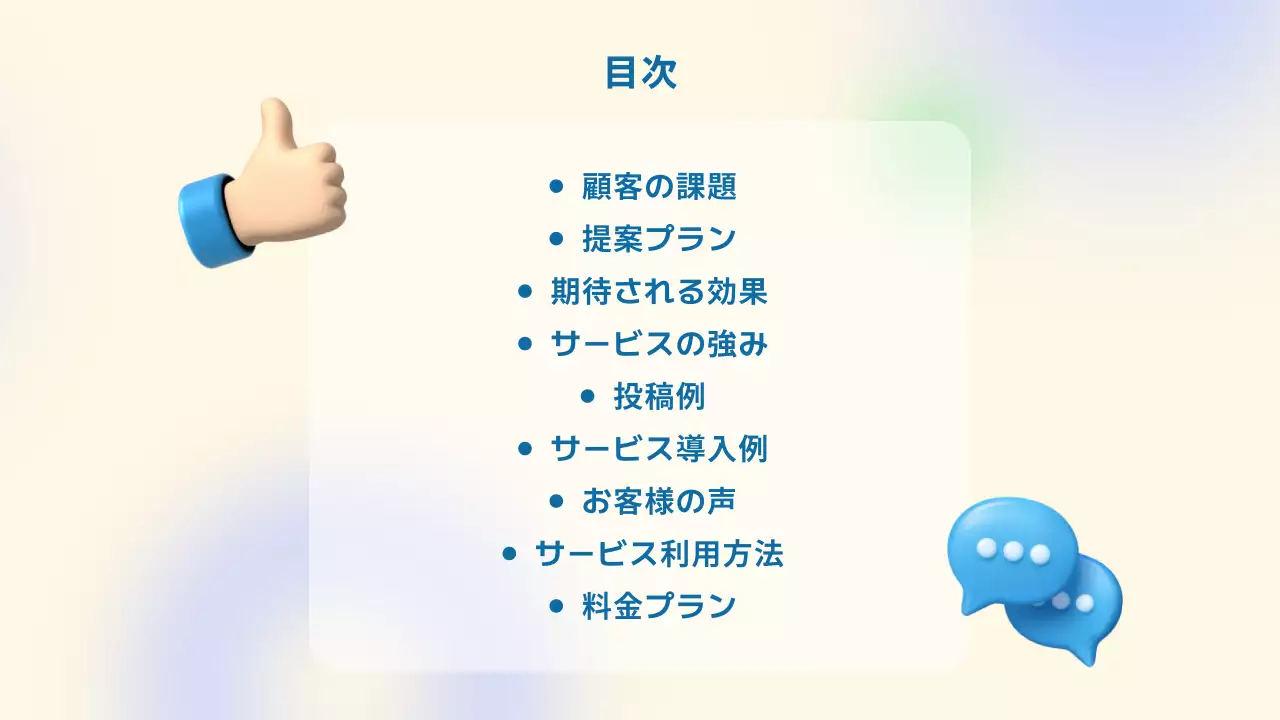 目次

- 顧客の課題
- 提案プラン
- 期待される効果
- サービスの強み
- 投稿例
- サービス導入例
- お客様の声
- サービス利用方法
- 料金プラン